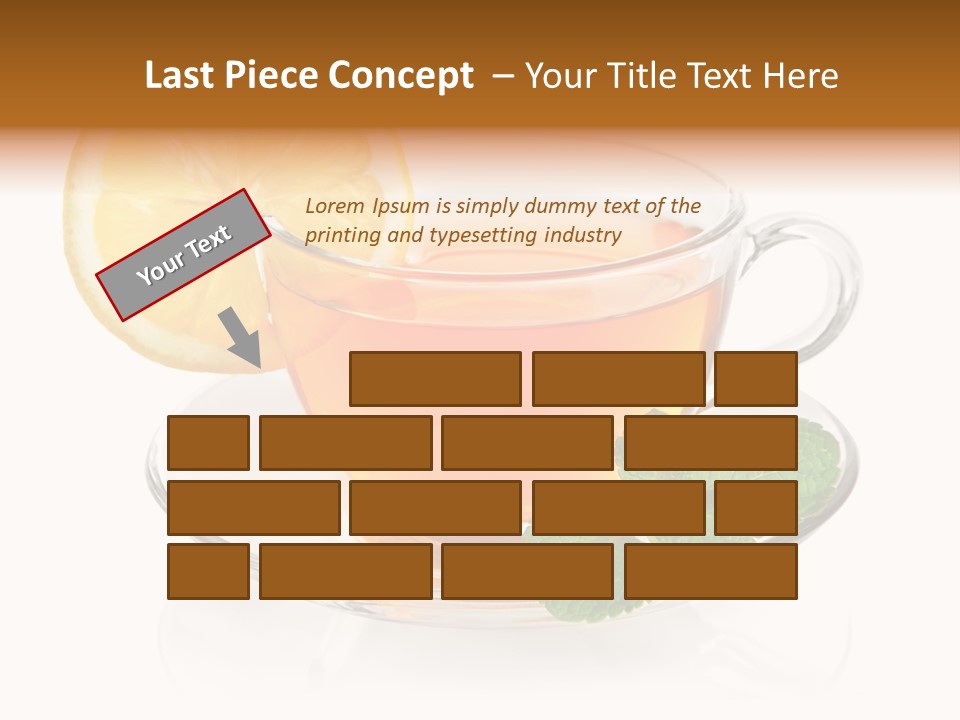 Last Piece Concept – Your Title Text Here

Your Text

Lorem Ipsum is simply dummy text of the printing and typesetting industry